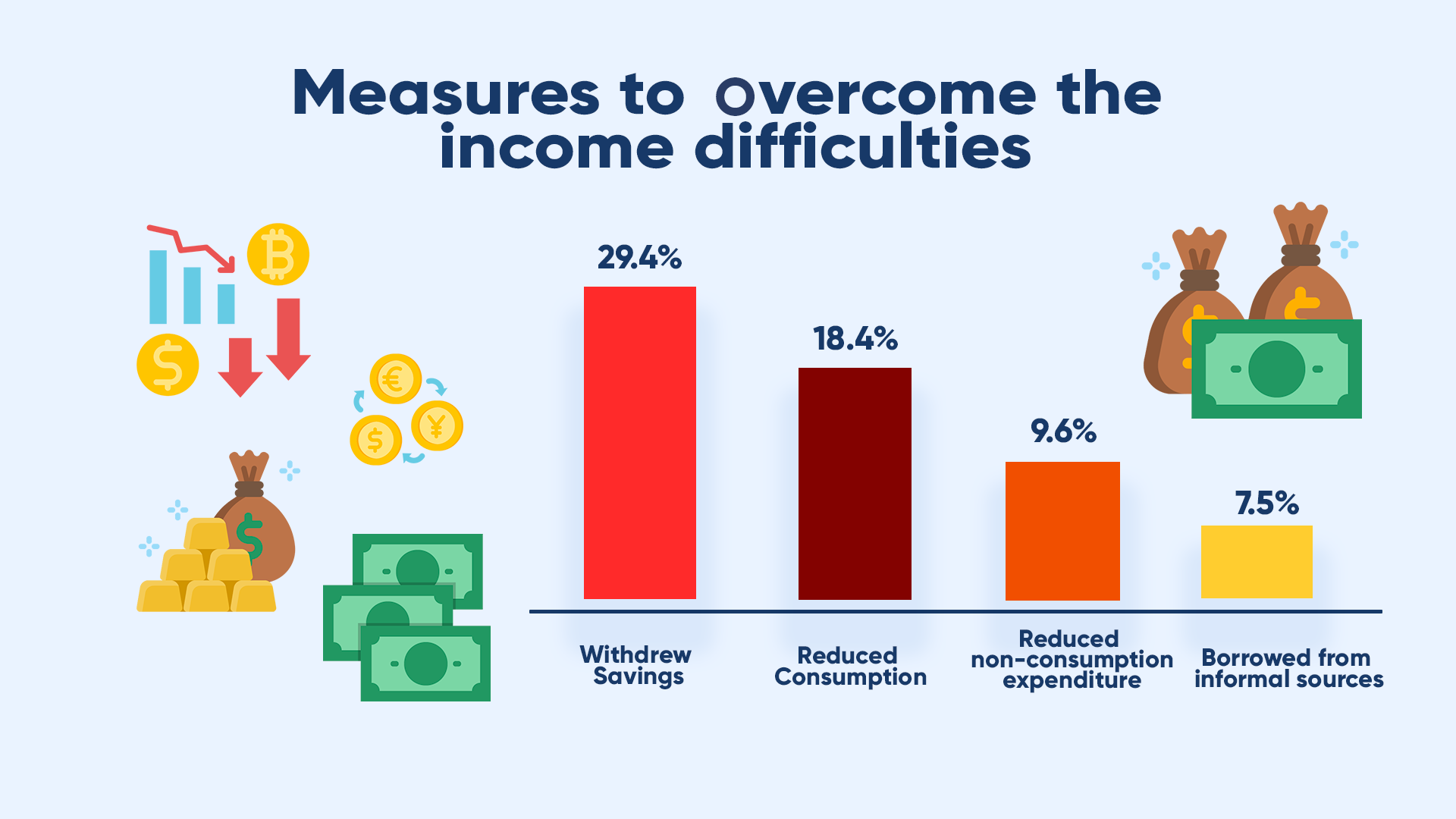 Measures to overcome the income difficulties

29.4%
18.4%
9.6%
7.5%

Withdrew Savings
Reduced Consumption
Reduced non-consumption expenditure
Borrowed from informal sources